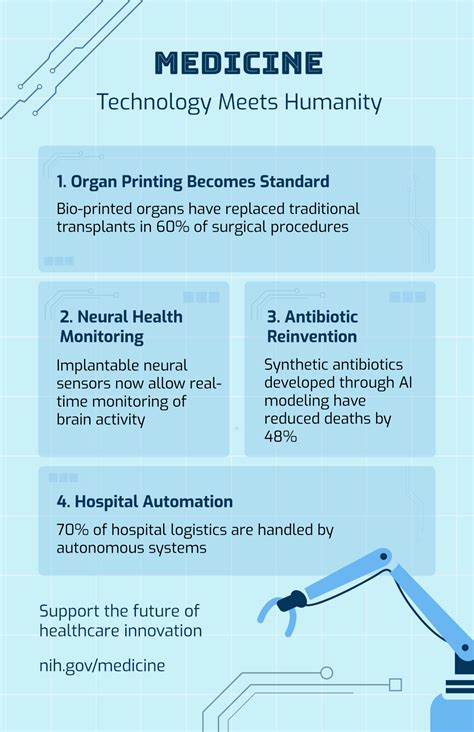 MEDICINE

Technology Meets Humanity

1. Organ Printing Becomes Standard

Bio-printed organs have replaced traditional transplants in 60% of surgical procedures

2. Neural Health Monitoring

Implantable neural sensors now allow real-time monitoring of brain activity

3. Antibiotic Reinvention

Synthetic antibiotics developed through AI modeling have reduced deaths by 48%

4. Hospital Automation

70% of hospital logistics are handled by autonomous systems

Support the future of healthcare innovation

nih.gov/medicine